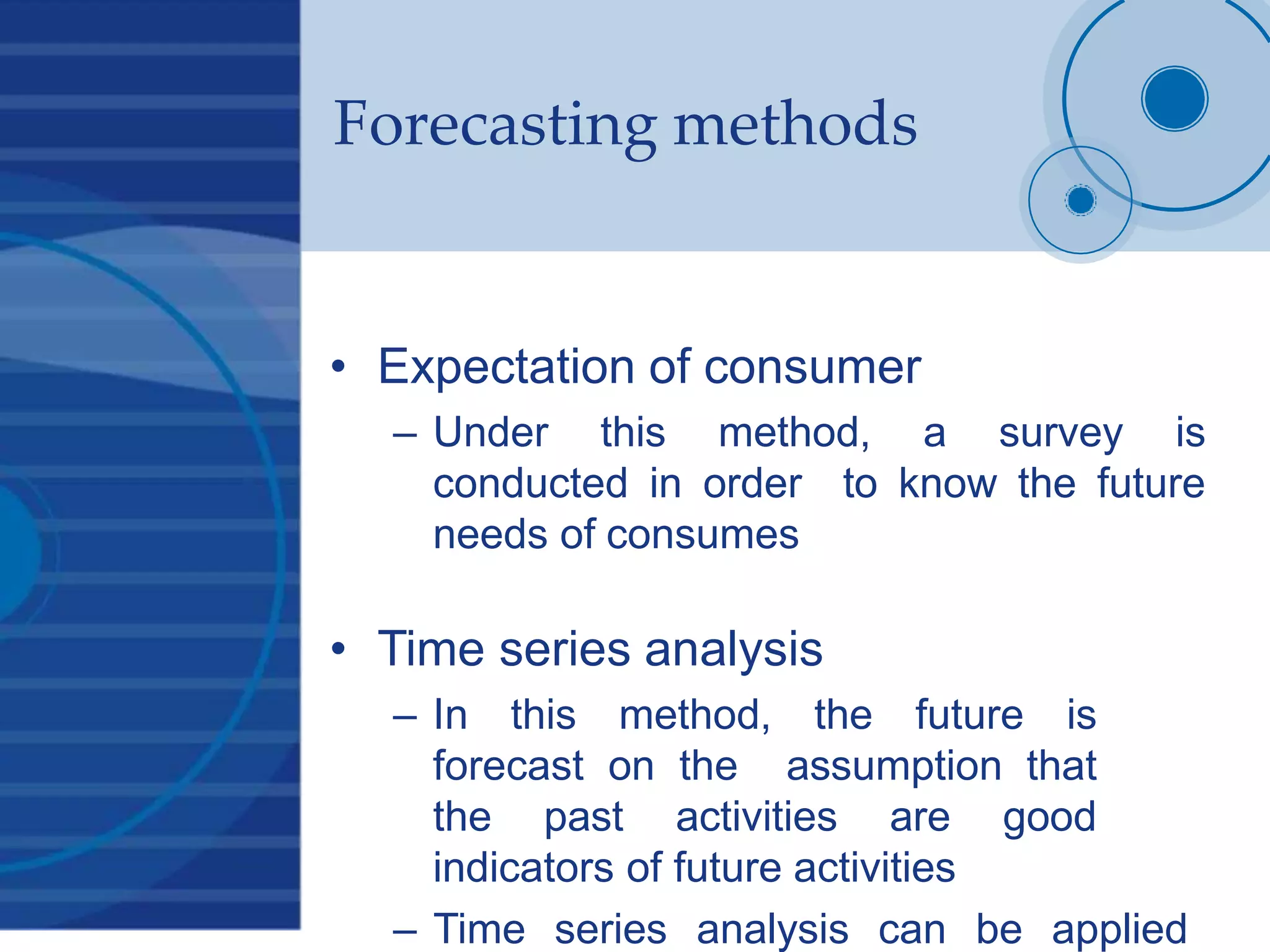 Forecasting methods

• Expectation of consumer
– Under this method, a survey is conducted in order to know the future needs of consumes

• Time series analysis
– In this method, the future is forecast on the assumption that the past activities are good indicators of future activities
– Time series analysis can be applied